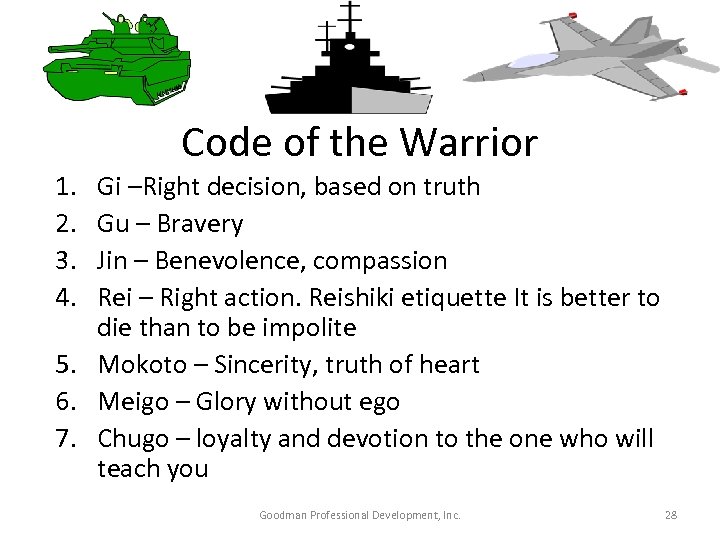 Code of the Warrior

1. Gi –Right decision, based on truth
2. Gu – Bravery
3. Jin – Benevolence, compassion
4. Rei – Right action. Reishiki etiquette It is better to die than to be impolite
5. Mokoto – Sincerity, truth of heart
6. Meigo – Glory without ego
7. Chugo – loyalty and devotion to the one who will teach you

Goodman Professional Development, Inc.

28